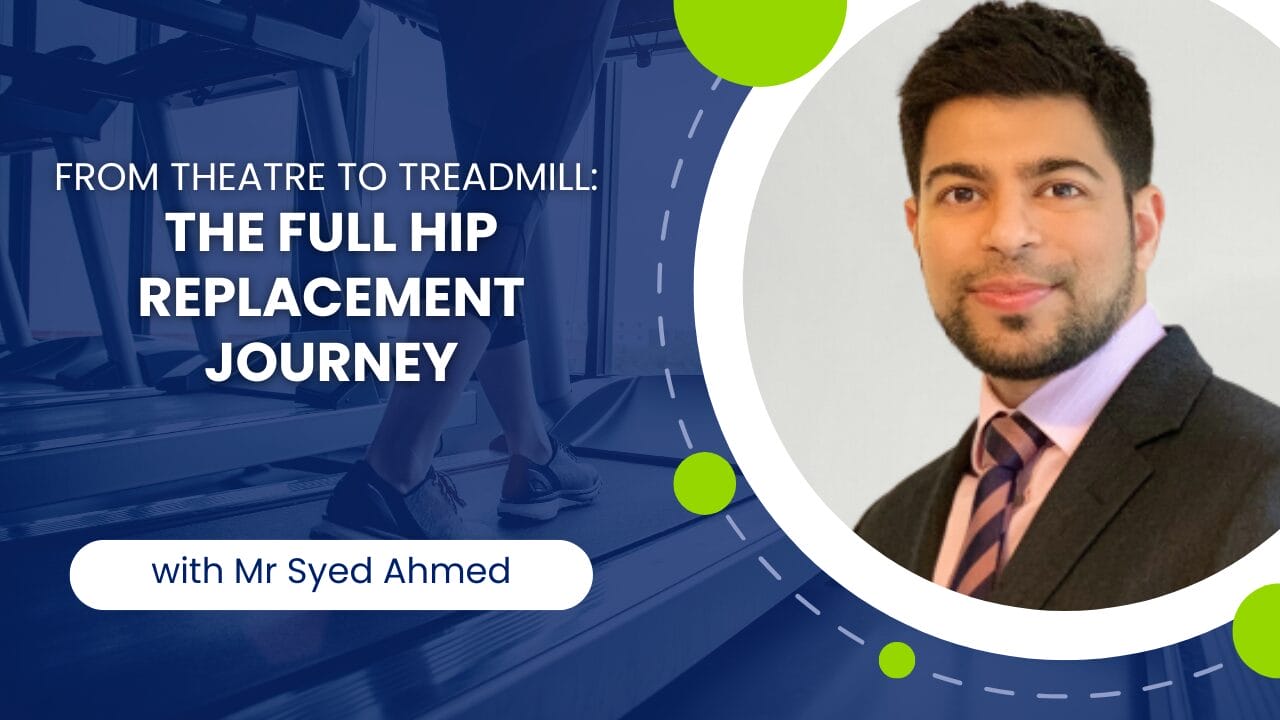 FROM THEATRE TO TREADMILL:
THE FULL HIP REPLACEMENT JOURNEY

with Mr Syed Ahmed